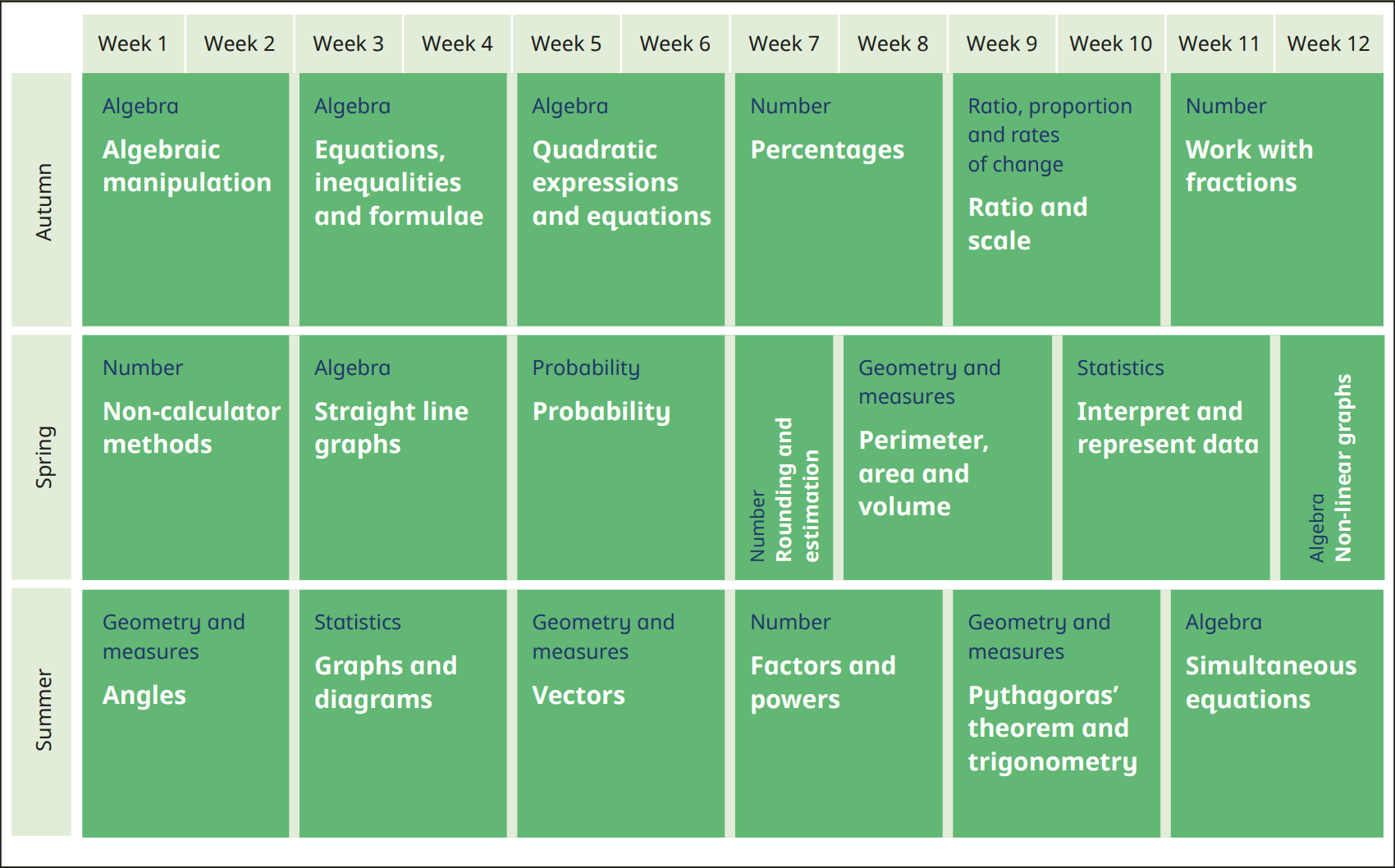 |  | Week 1 | Week 2 | Week 3 | Week 4 | Week 5 | Week 6 | Week 7 | Week 8 | Week 9 | Week 10 | Week 11 | Week 12 |
|---|---|---|---|---|---|---|---|---|---|---|---|---|
| Autumn | Algebra Algebraic manipulation | | Algebra Equations, inequalities and formulae | | Algebra Quadratic expressions and equations | | Number Percentages | | Ratio, proportion and rates of change Ratio and scale | | Number Work with fractions | |
| Spring | Number Non-calculator methods | | Algebra Straight line graphs | | Probability Probability | | Number Rounding and estimation | Geometry and measures Perimeter, area and volume | | Statistics Interpret and represent data | | Algebra Non-linear graphs |
| Summer | Geometry and measures Angles | | Statistics Graphs and diagrams | | Geometry and measures Vectors | | Number Factors and powers | | Geometry and measures Pythagoras' theorem and trigonometry | | Algebra Simultaneous equations | |